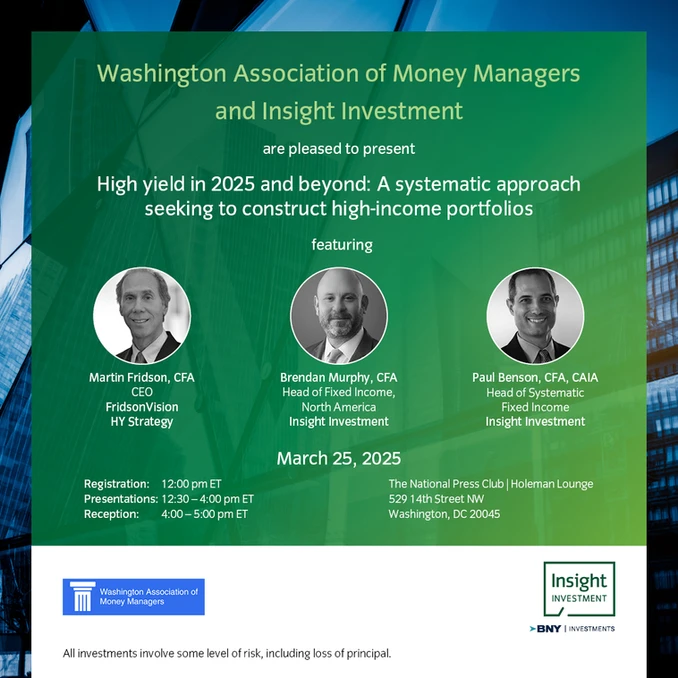 Washington Association of Money Managers and Insight Investment

are pleased to present

High yield in 2025 and beyond: A systematic approach seeking to construct high-income portfolios

featuring

Martin Fridson, CFA
CEO
FridsonVision
HY Strategy

Brendan Murphy, CFA
Head of Fixed Income, North America
Insight Investment

Paul Benson, CFA, CAIA
Head of Systematic Fixed Income
Insight Investment

March 25, 2025

Registration: 12:00 pm ET
Presentations: 12:30 – 4:00 pm ET
Reception: 4:00 – 5:00 pm ET

The National Press Club | Holeman Lounge
529 14th Street NW
Washington, DC 20045

Washington Association of Money Managers

Insight INVESTMENT

BNY | INVESTMENTS

All investments involve some level of risk, including loss of principal.